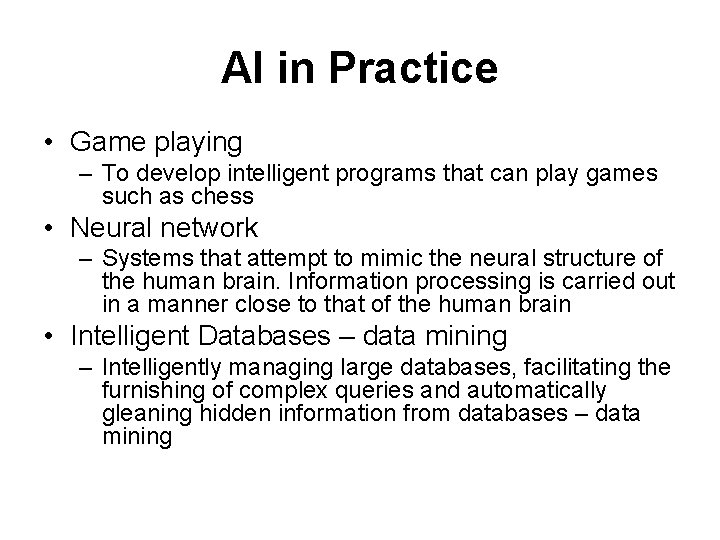 AI in Practice

• Game playing
– To develop intelligent programs that can play games such as chess
• Neural network
– Systems that attempt to mimic the neural structure of the human brain. Information processing is carried out in a manner close to that of the human brain
• Intelligent Databases – data mining
– Intelligently managing large databases, facilitating the furnishing of complex queries and automatically gleaning hidden information from databases – data mining